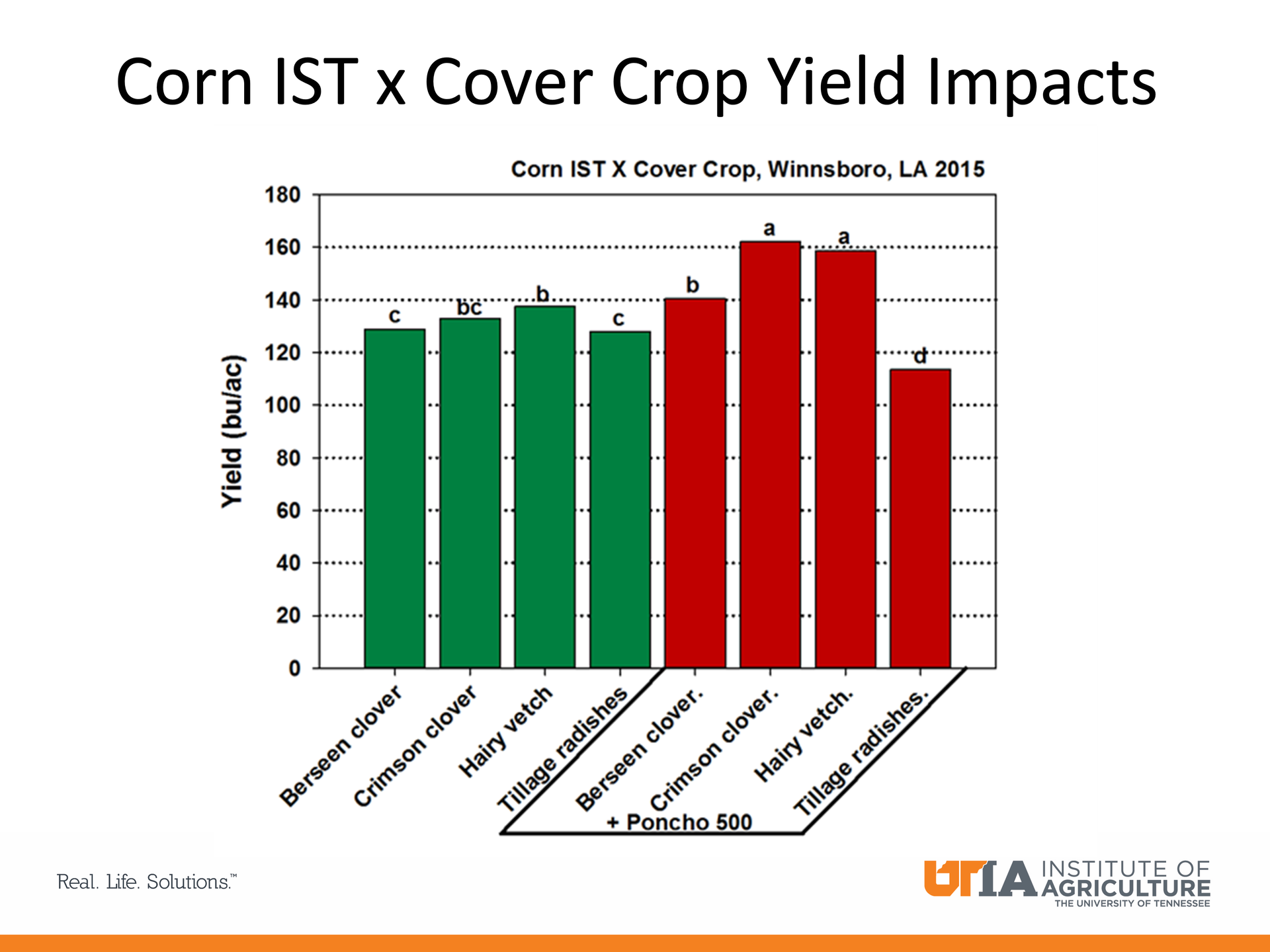 Corn IST x Cover Crop Yield Impacts

Corn IST X Cover Crop, Winnsboro, LA 2015

Yield (bu/ac)

180
160
140
120
100
80
60
40
20
0

c
bc
b
c
b
a
a
d

Berseen clover
Crimson clover
Hairy vetch
Tillage radishes
Berseen clover.
Crimson clover.
Hairy vetch.
Tillage radishes.

+ Poncho 500

Real. Life. Solutions.™

UTIA INSTITUTE OF AGRICULTURE
THE UNIVERSITY OF TENNESSEE